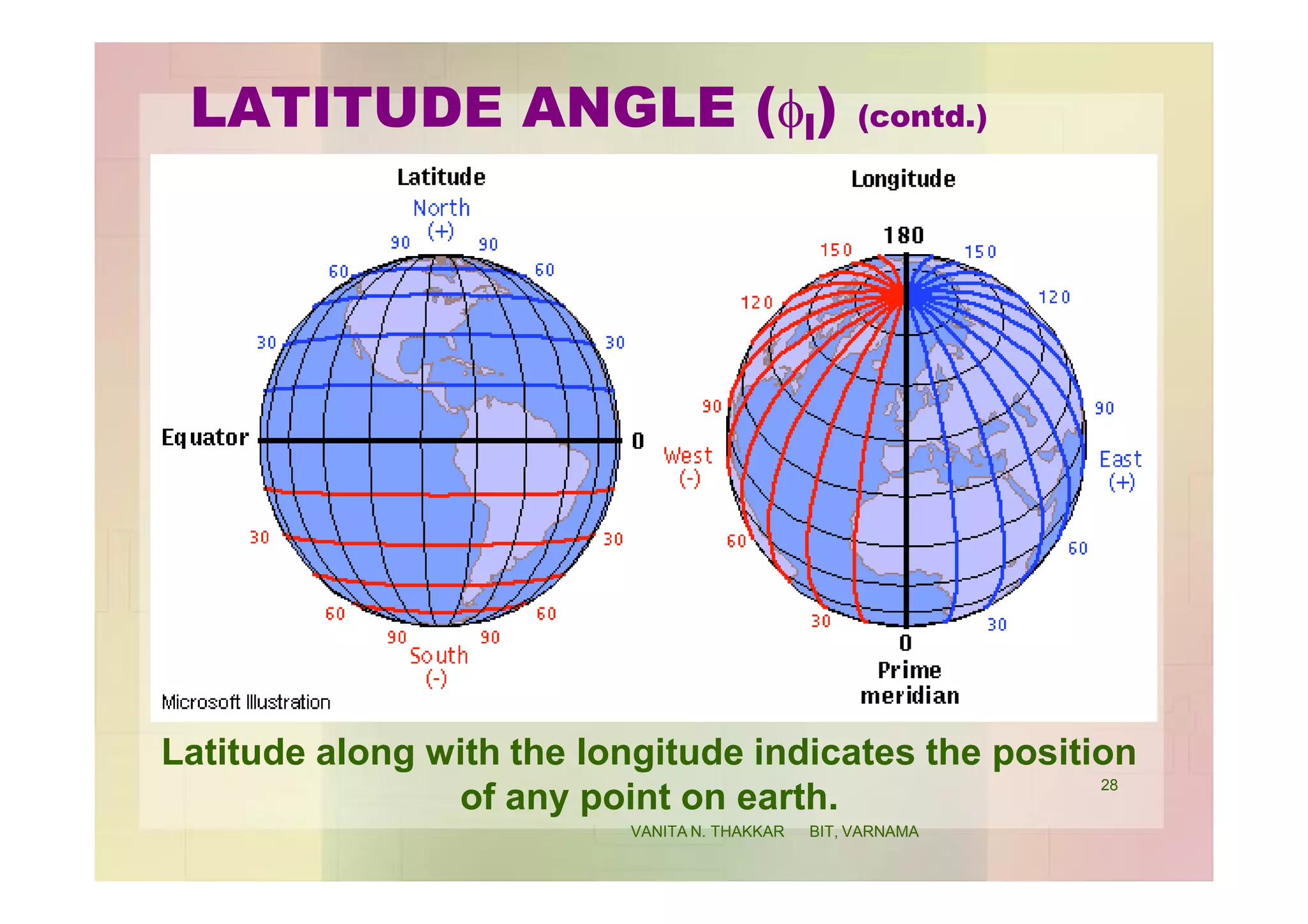 LATITUDE ANGLE ($\phi_l$) (contd.)

Latitude

North
(+)
90 90
60 60
30 30
Equator 0
30 30
60 60
90 90
South
(-)

Microsoft Illustration

Longitude

180
150 150
120 120
90 90
West
(-)
East
(+)
60 60
30 30
0
Prime meridian

Latitude along with the longitude indicates the position of any point on earth.

28

VANITA N. THAKKAR BIT, VARNAMA